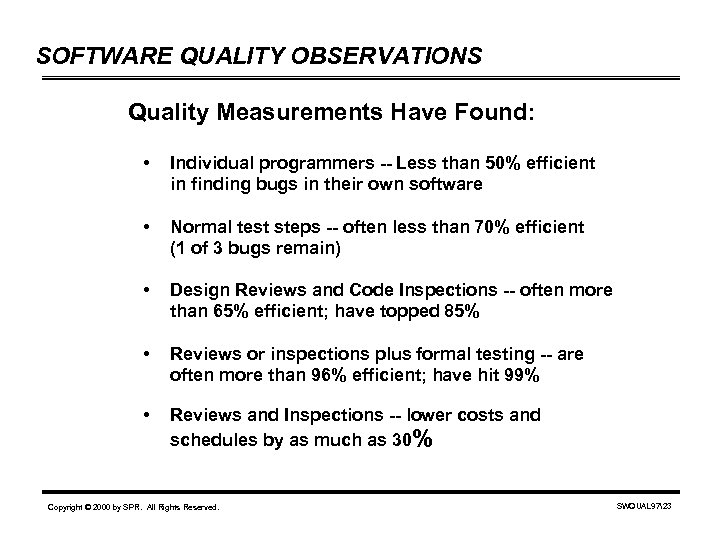 SOFTWARE QUALITY OBSERVATIONS

Quality Measurements Have Found:

• Individual programmers -- Less than 50% efficient in finding bugs in their own software

• Normal test steps -- often less than 70% efficient (1 of 3 bugs remain)

• Design Reviews and Code Inspections -- often more than 65% efficient; have topped 85%

• Reviews or inspections plus formal testing -- are often more than 96% efficient; have hit 99%

• Reviews and Inspections -- lower costs and schedules by as much as 30%

Copyright © 2000 by SPR. All Rights Reserved.

SWQUAL97\23